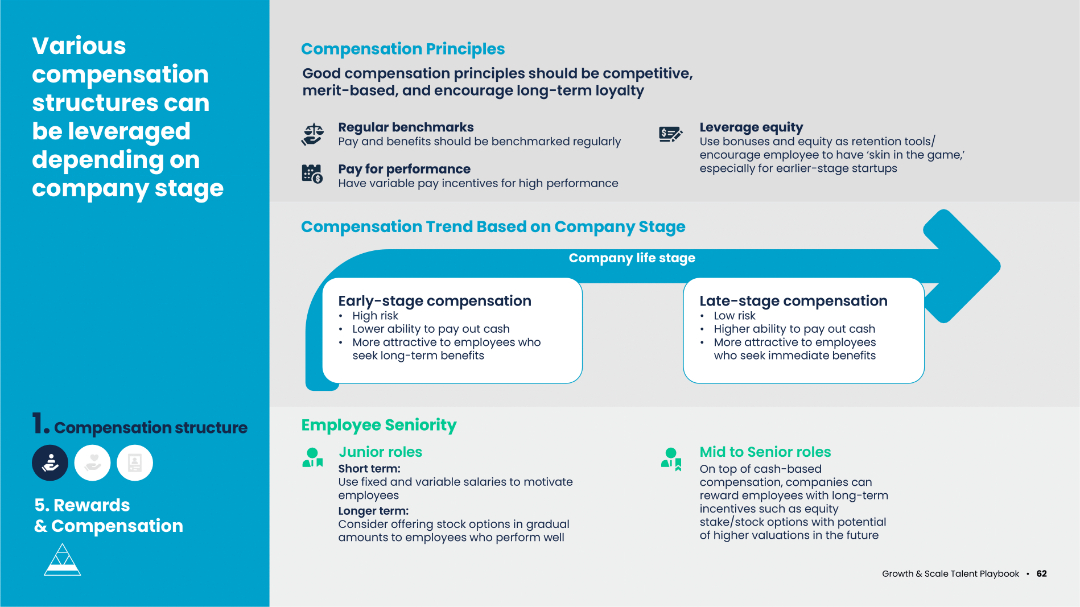 Various compensation structures can be leveraged depending on company stage

1. Compensation structure

5. Rewards & Compensation

Compensation Principles

Good compensation principles should be competitive, merit-based, and encourage long-term loyalty

Regular benchmarks
Pay and benefits should be benchmarked regularly

Pay for performance
Have variable pay incentives for high performance

Leverage equity
Use bonuses and equity as retention tools/ encourage employee to have 'skin in the game,' especially for earlier-stage startups

Compensation Trend Based on Company Stage

Company life stage

Early-stage compensation
• High risk
• Lower ability to pay out cash
• More attractive to employees who seek long-term benefits

Late-stage compensation
• Low risk
• Higher ability to pay out cash
• More attractive to employees who seek immediate benefits

Employee Seniority

Junior roles
Short term:
Use fixed and variable salaries to motivate employees
Longer term:
Consider offering stock options in gradual amounts to employees who perform well

Mid to Senior roles
On top of cash-based compensation, companies can reward employees with long-term incentives such as equity stake/stock options with potential of higher valuations in the future

Growth & Scale Talent Playbook • 62